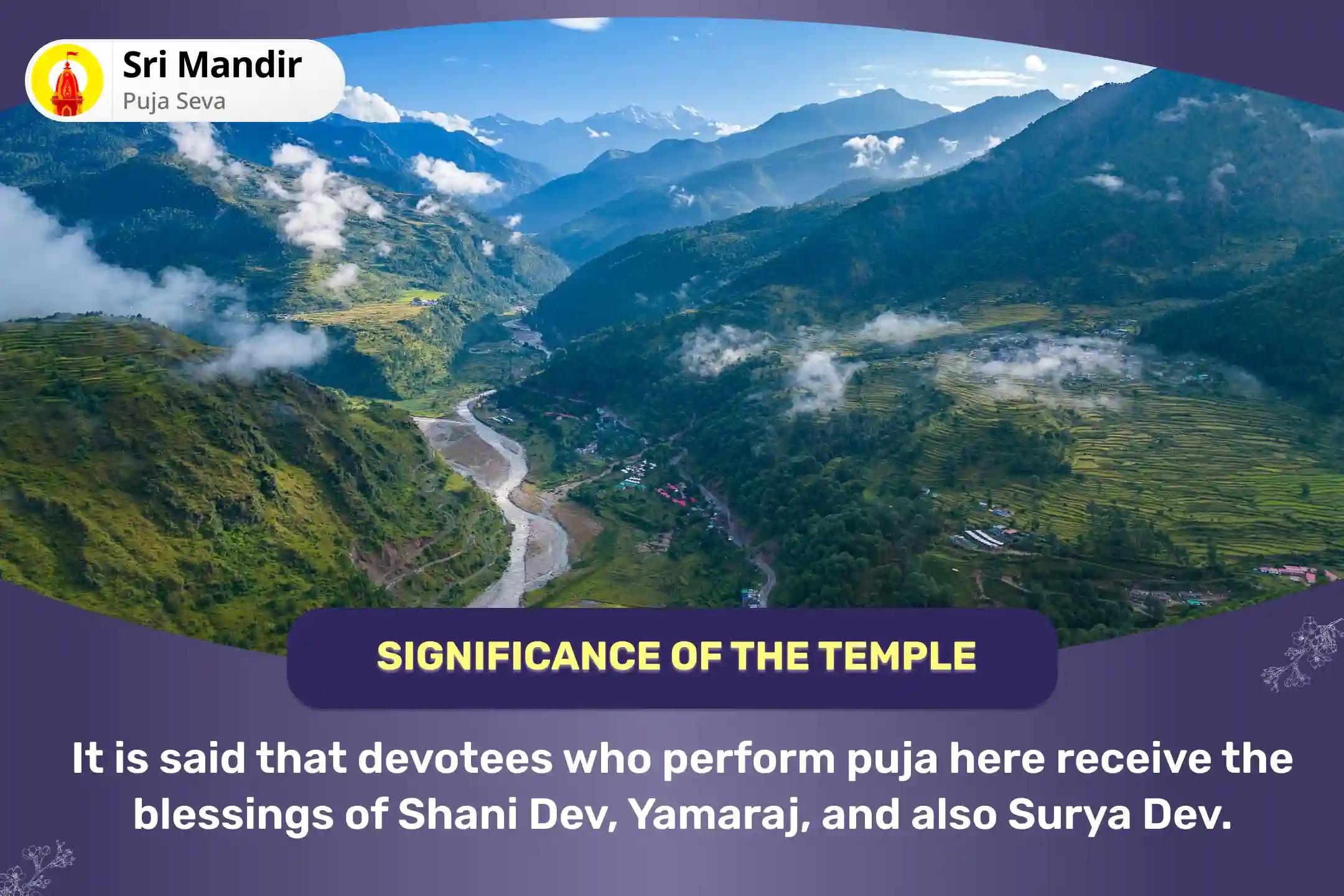 Sri Mandir
Puja Seva

SIGNIFICANCE OF THE TEMPLE

It is said that devotees who perform puja here receive the blessings of Shani Dev, Yamaraj, and also Surya Dev.